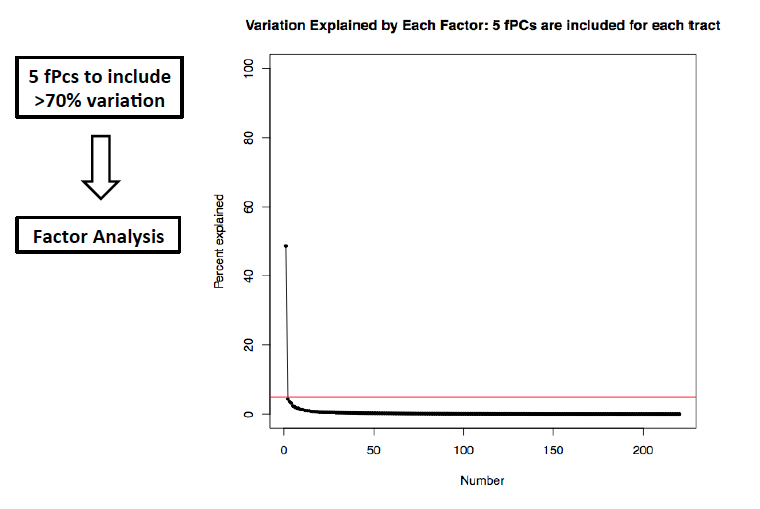 5 fPcs to include >70% variation

Factor Analysis

Variation Explained by Each Factor: 5 fPCs are included for each tract

Percent explained

100
80
60
40
20
0

0
50
100
150
200

Number